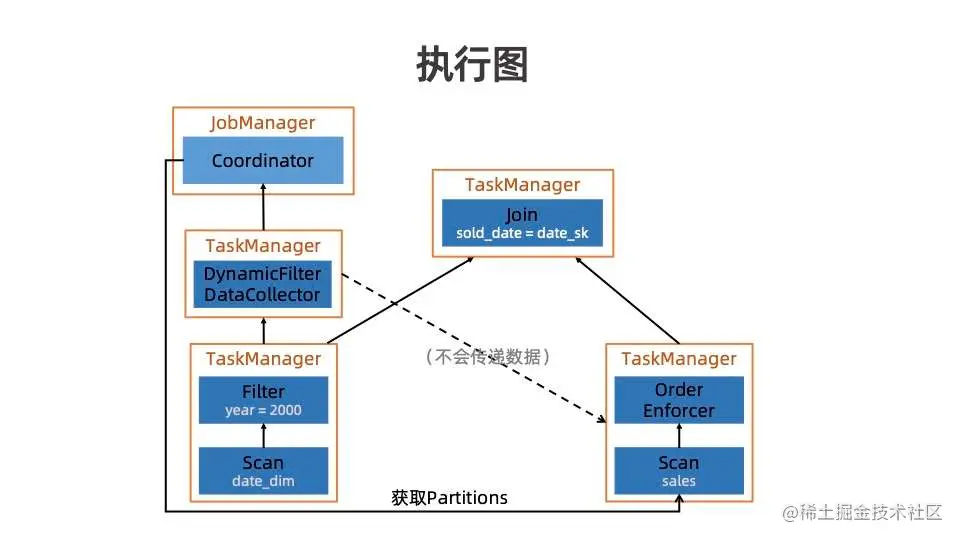 执行图

JobManager
Coordinator

TaskManager
DynamicFilter
DataCollector

TaskManager
Filter
year = 2000
Scan
date_dim

TaskManager
Join
sold_date = date_sk

（不会传递数据）

TaskManager
Order
Enforcer
Scan
sales

获取Partitions

@稀土掘金技术社区